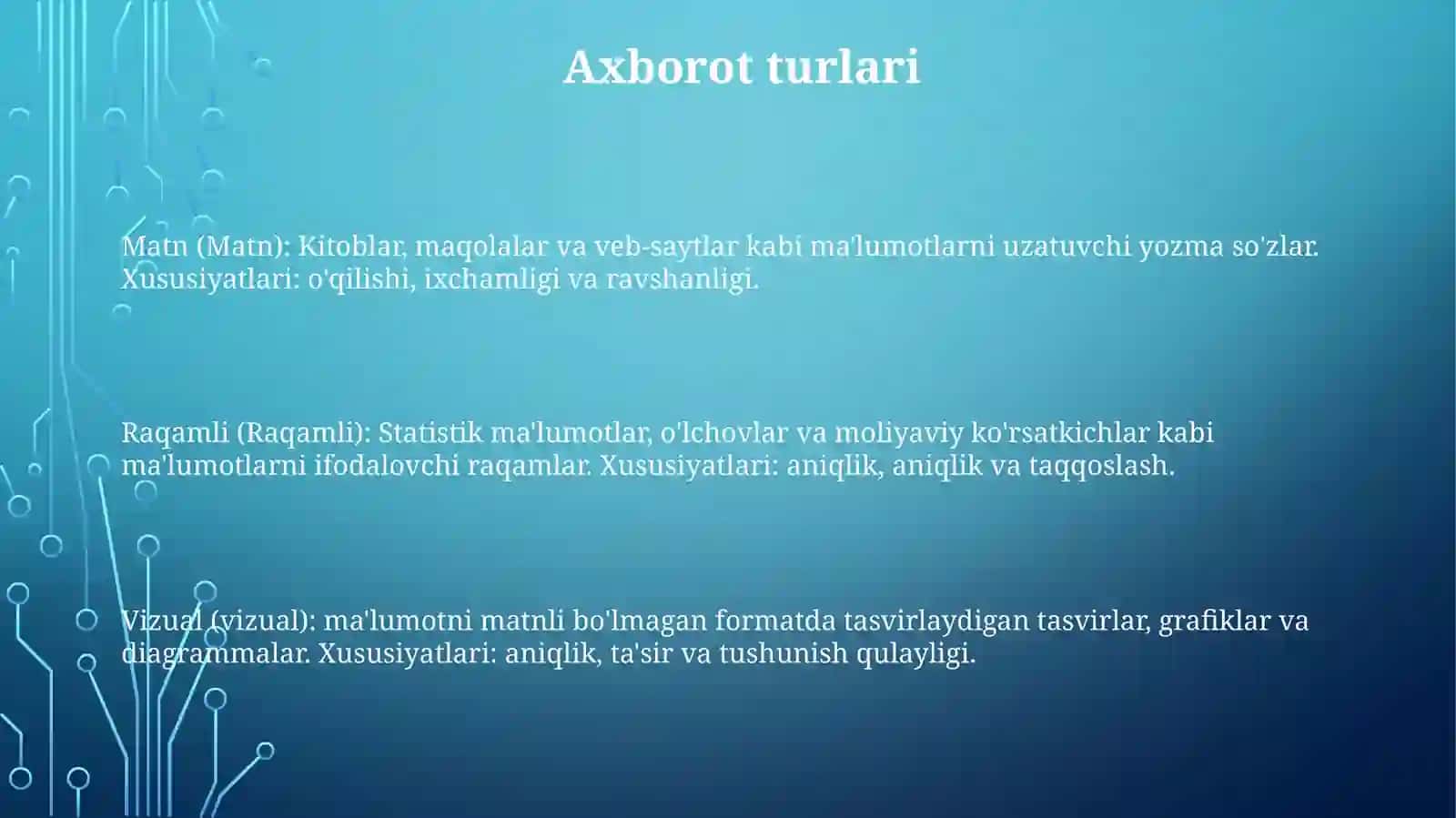 Axborot turlari

Matn (Matn): Kitoblar, maqolalar va veb-saytlar kabi ma'lumotlarni uzatuvchi yozma so'zlar. Xususiyatlari: o'qilishi, ixchamligi va ravshanligi.

Raqamli (Raqamli): Statistik ma'lumotlar, o'lchovlar va moliyaviy ko'rsatkichlar kabi ma'lumotlarni ifodalovchi raqamlar. Xususiyatlari: aniqlik, aniqlik va taqqoslash.

Vizual (vizual): ma'lumotni matnli bo'lmagan formatda tasvirlaydigan tasvirlar, grafiklar va diagrammalar. Xususiyatlari: aniqlik, ta'sir va tushunish qulayligi.